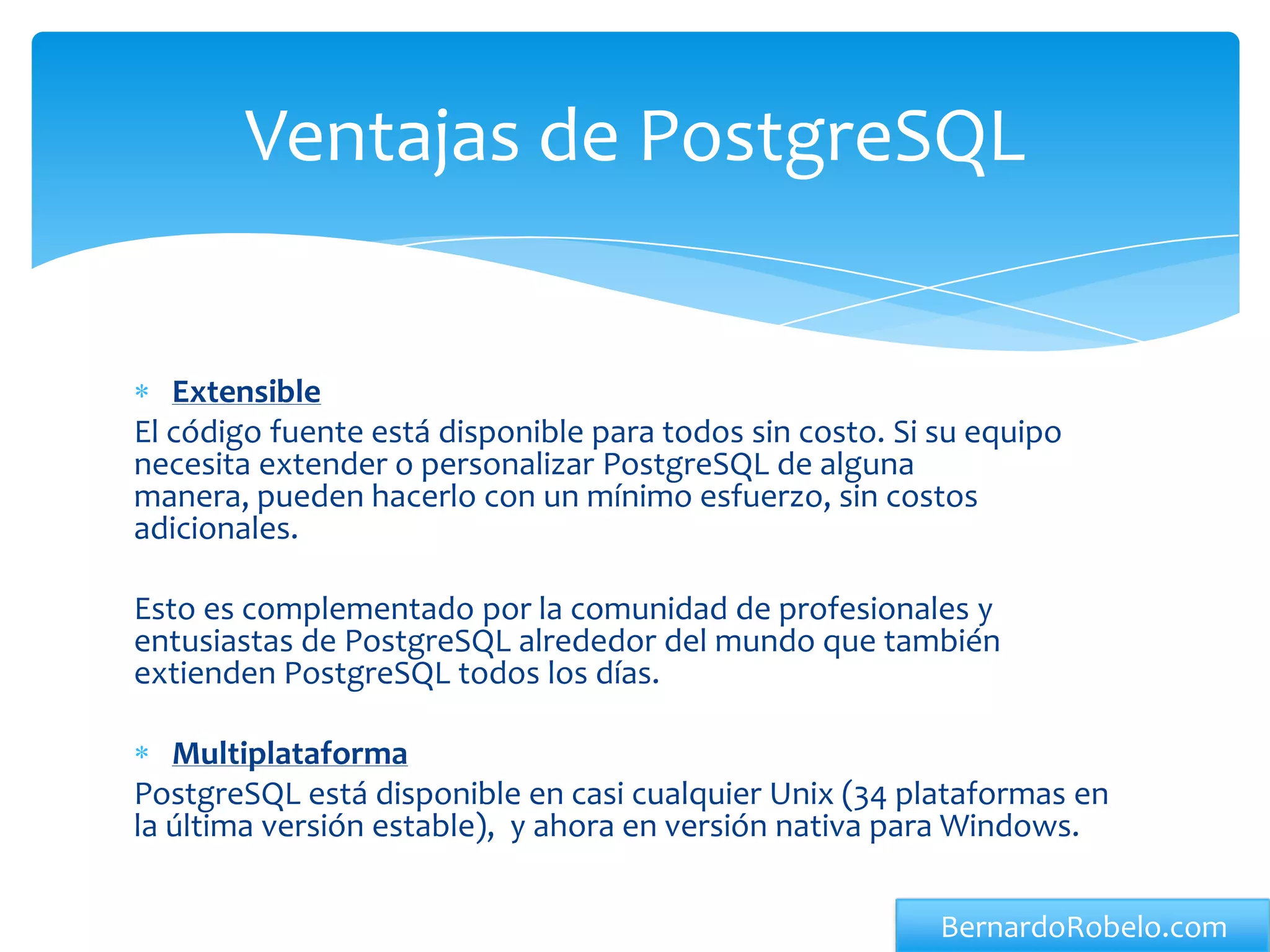 Ventajas de PostgreSQL

* Extensible
El código fuente está disponible para todos sin costo. Si su equipo necesita extender o personalizar PostgreSQL de alguna manera, pueden hacerlo con un mínimo esfuerzo, sin costos adicionales.

Esto es complementado por la comunidad de profesionales y entusiastas de PostgreSQL alrededor del mundo que también extienden PostgreSQL todos los días.

* Multiplataforma
PostgreSQL está disponible en casi cualquier Unix (34 plataformas en la última versión estable), y ahora en versión nativa para Windows.

BernardoRobelo.com